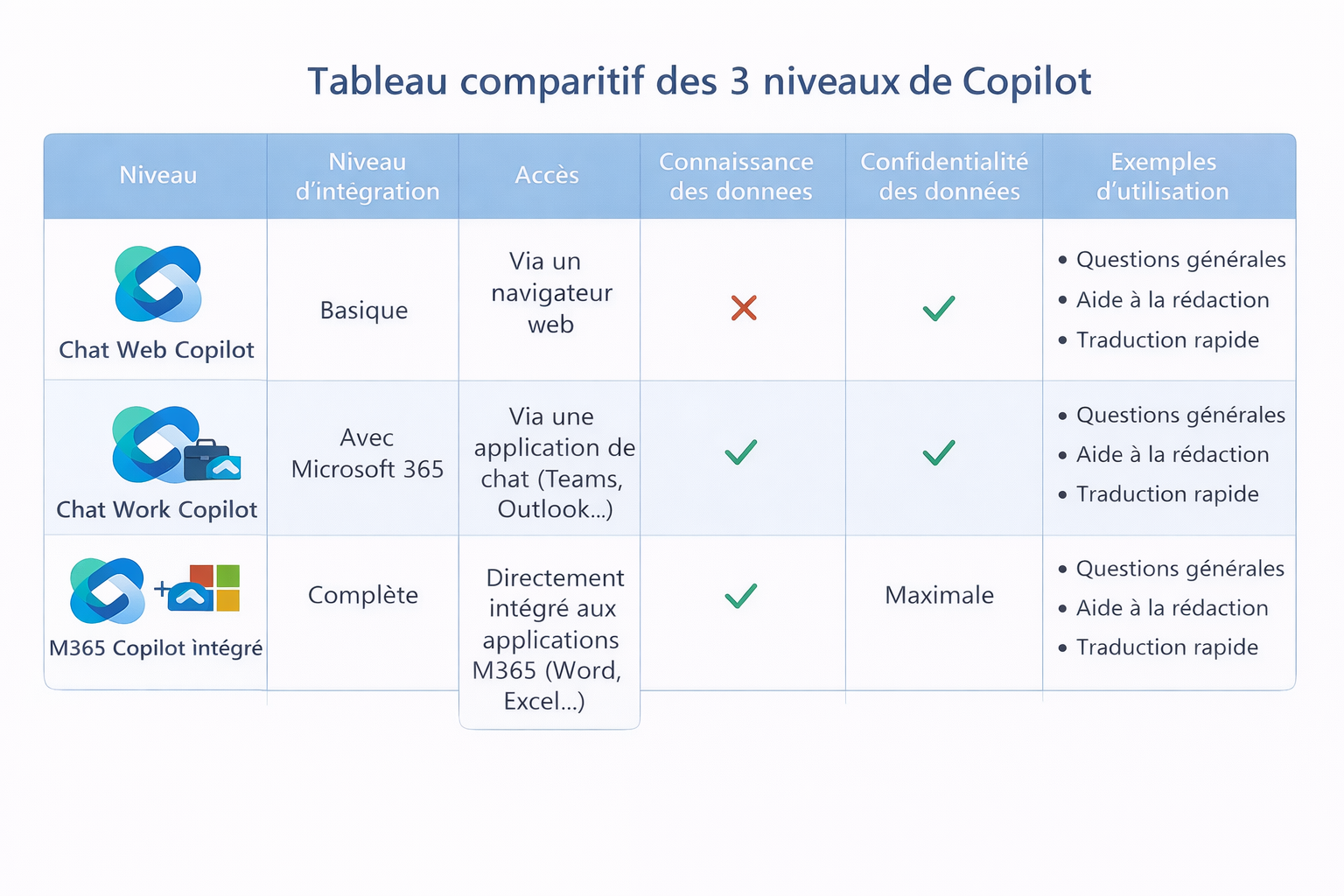 Tableau comparitif des 3 niveaux de Copilot

| Niveau | Niveau d'intégration | Accès | Connaissance des donnees | Confidentialité des données | Exemples d'utilisation |
|---|---|---|---|---|---|
| Chat Web Copilot | Basique | Via un navigateur web | ✗ | ✓ | • Questions générales • Aide à la rédaction • Traduction rapide |
| Chat Work Copilot | Avec Microsoft 365 | Via une application de chat (Teams, Outlook...) | ✓ | ✓ | • Questions générales • Aide à la rédaction • Traduction rapide |
| M365 Copilot intégré | Complète | Directement intégré aux applications M365 (Word, Excel...) | ✓ | Maximale | • Questions générales • Aide à la rédaction • Traduction rapide |